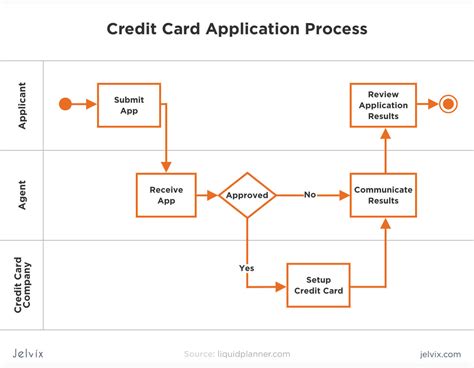 Credit Card Application Process

Applicant

Submit App

Review Application Results

Agent

Receive App

Approved

No

Communicate Results

Credit Card Company

Yes

Setup Credit Card

Jelvix

Source: liquidplanner.com

jelvix.com